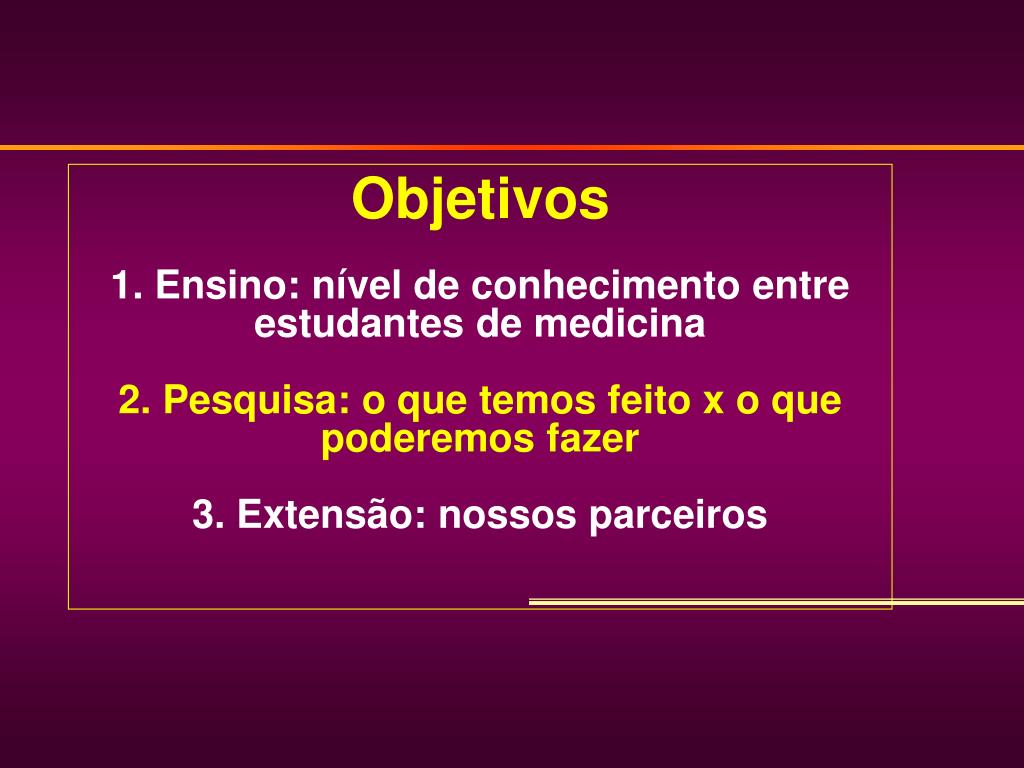 Objetivos

1. Ensino: nível de conhecimento entre estudantes de medicina

2. Pesquisa: o que temos feito x o que poderemos fazer

3. Extensão: nossos parceiros